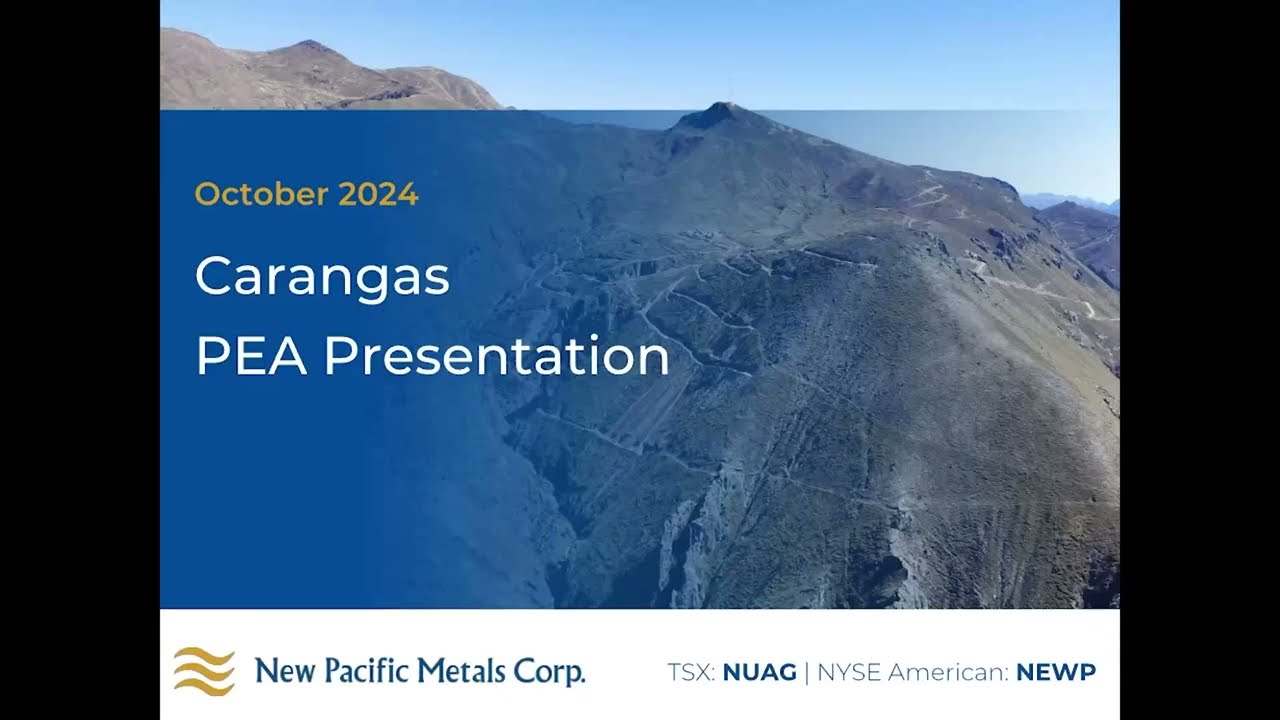 October 2024

Carangas
PEA Presentation

New Pacific Metals Corp.

TSX: NUAG | NYSE American: NEWP